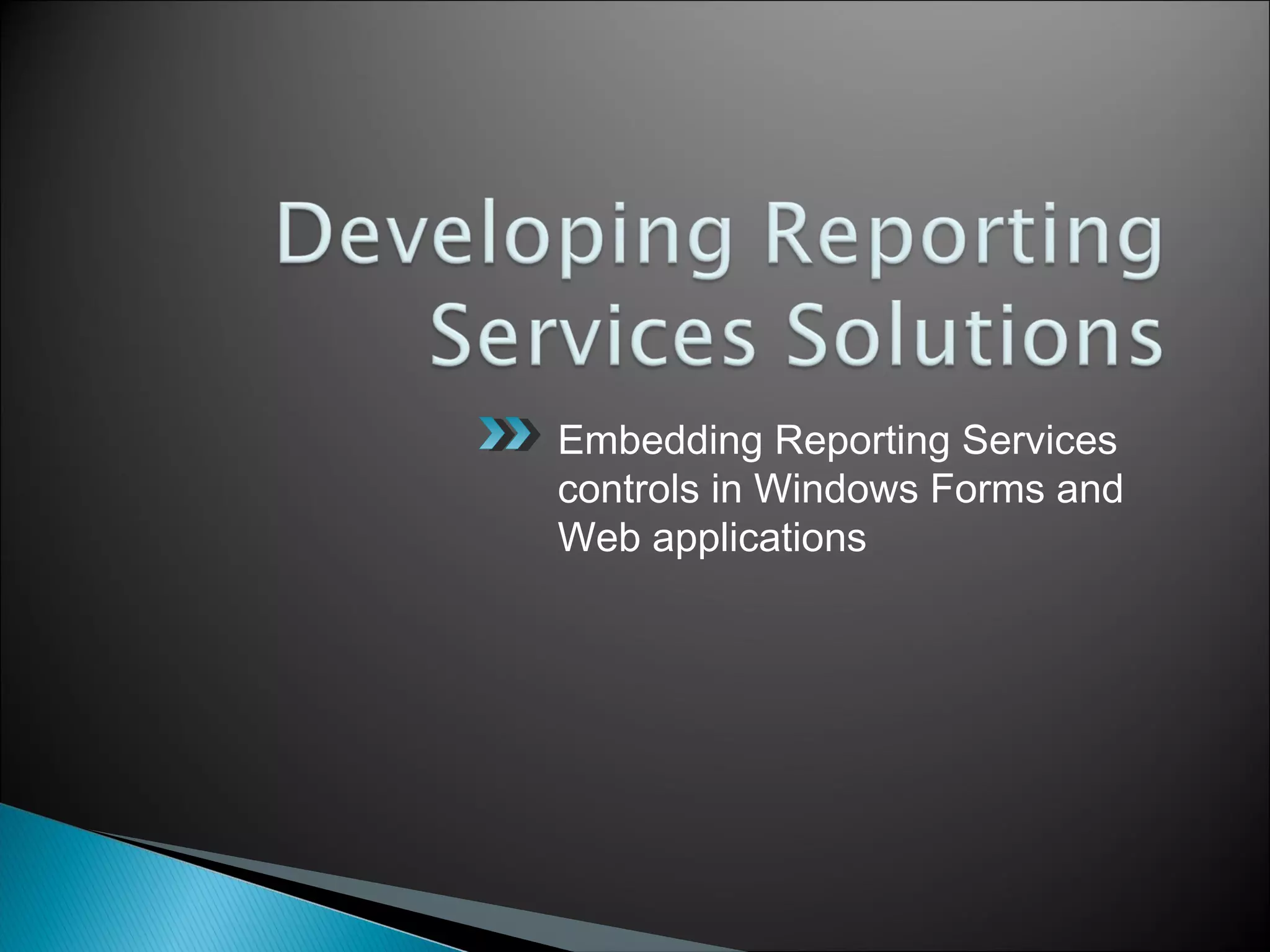 Developing Reporting Services Solutions

Embedding Reporting Services controls in Windows Forms and Web applications